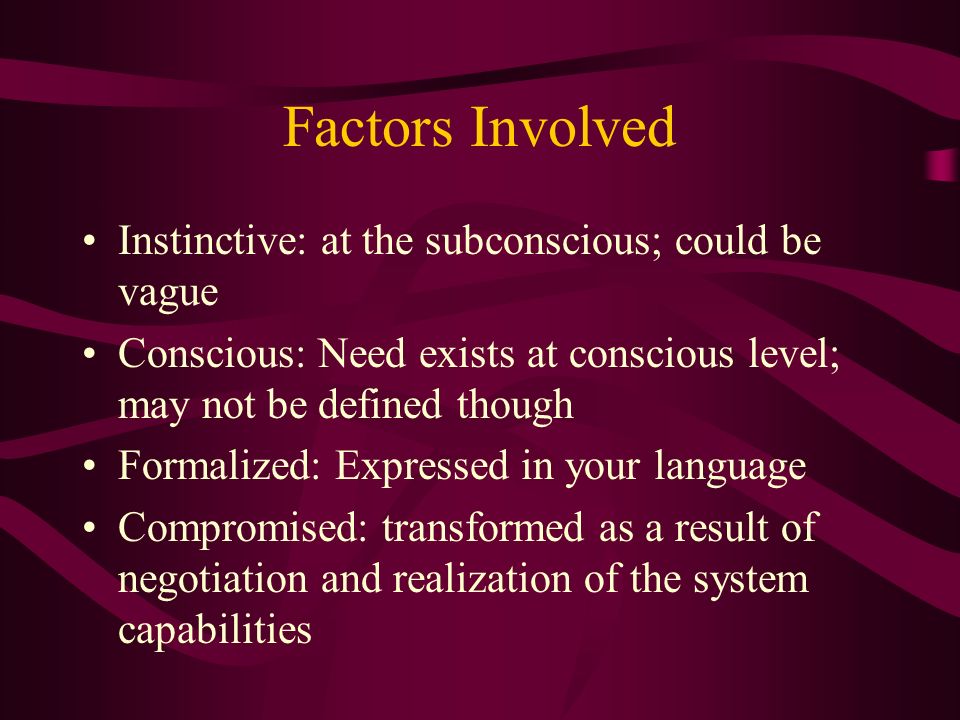 Factors Involved

• Instinctive: at the subconscious; could be vague
• Conscious: Need exists at conscious level; may not be defined though
• Formalized: Expressed in your language
• Compromised: transformed as a result of negotiation and realization of the system capabilities